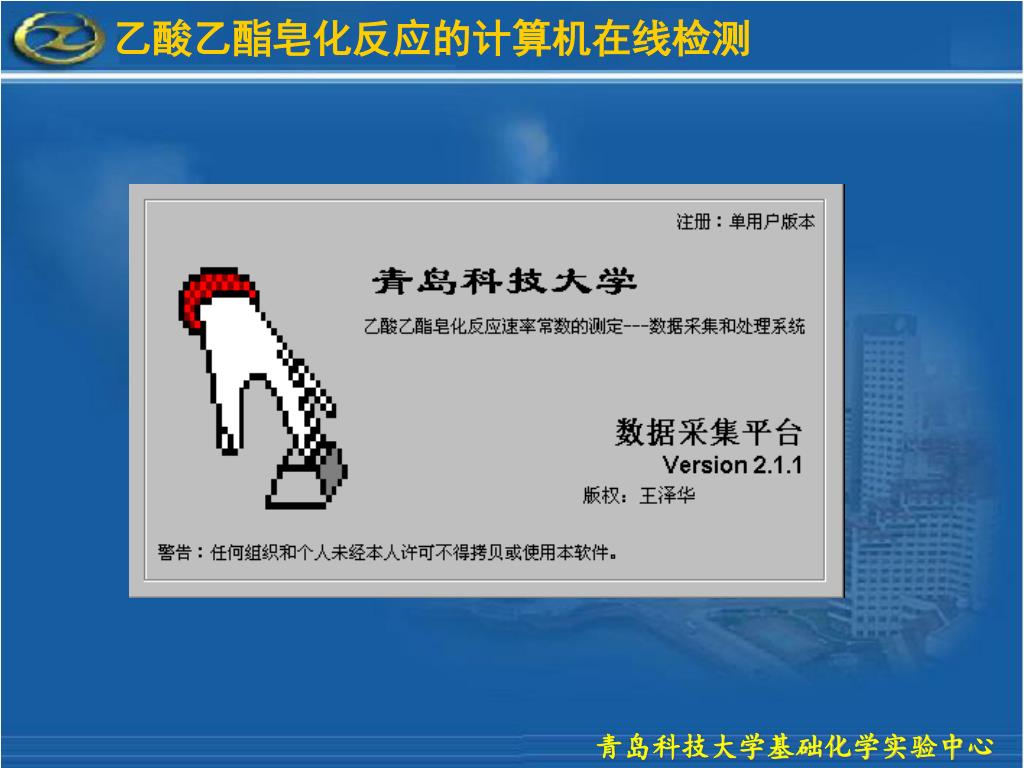 乙酸乙酯皂化反应的计算机在线检测

注册：单用户版本

青岛科技大学

乙酸乙酯皂化反应速率常数的测定---数据采集和处理系统

数据采集平台
Version 2.1.1
版权：王泽华

警告：任何组织和个人未经本人许可不得拷贝或使用本软件。

青岛科技大学基础化学实验中心